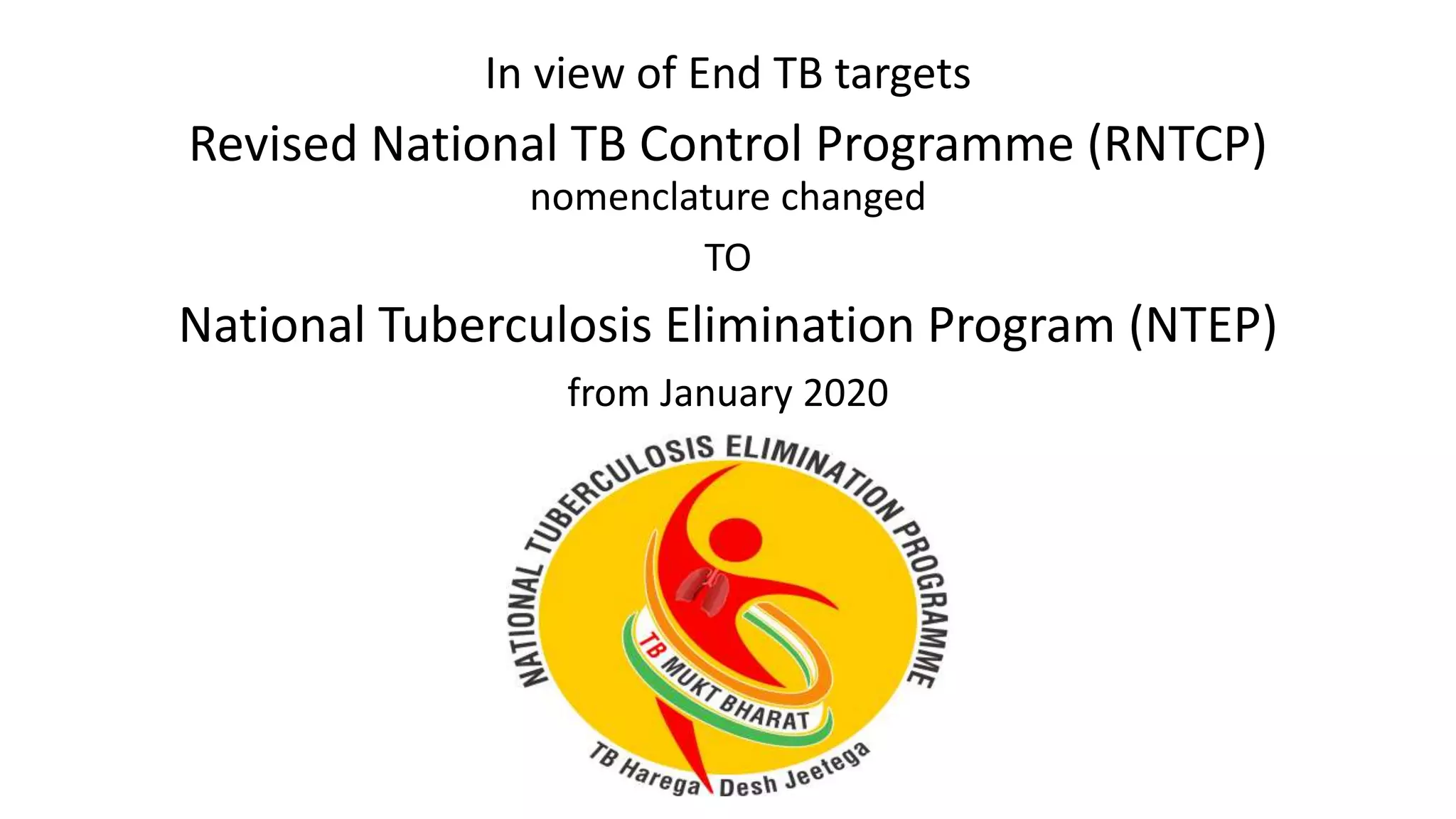 In view of End TB targets

Revised National TB Control Programme (RNTCP)

nomenclature changed

TO

National Tuberculosis Elimination Program (NTEP)

from January 2020

NATIONAL TUBERCULOSIS ELIMINATION PROGRAMME

TB MUKT BHARAT

TB Harega Desh Jeetega